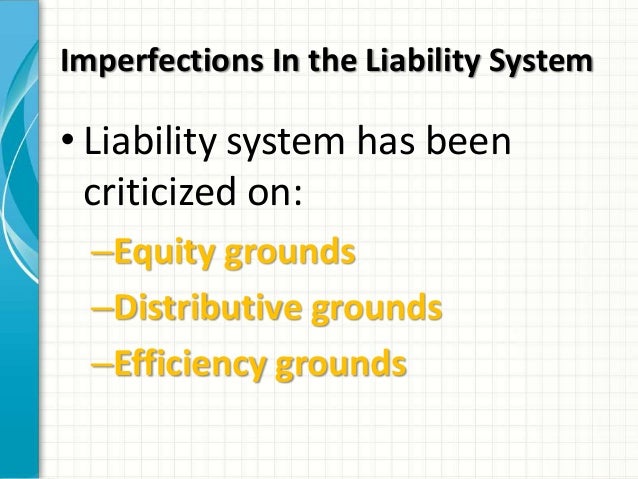 Imperfections In the Liability System

• Liability system has been criticized on:

–Equity grounds

–Distributive grounds

–Efficiency grounds